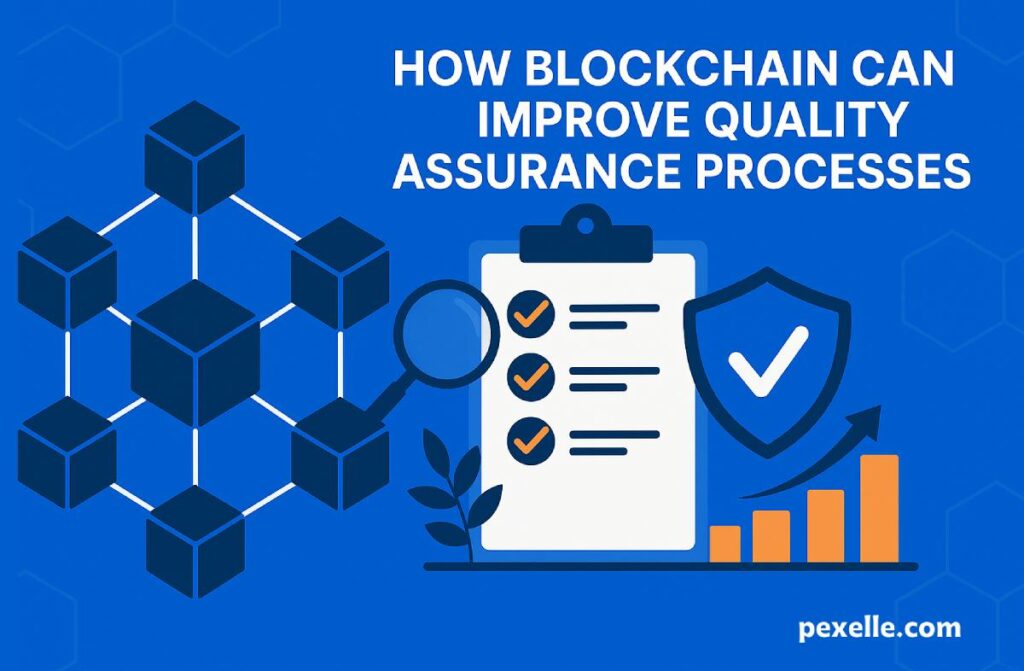 HOW BLOCKCHAIN CAN IMPROVE QUALITY ASSURANCE PROCESSES

pexelle.com